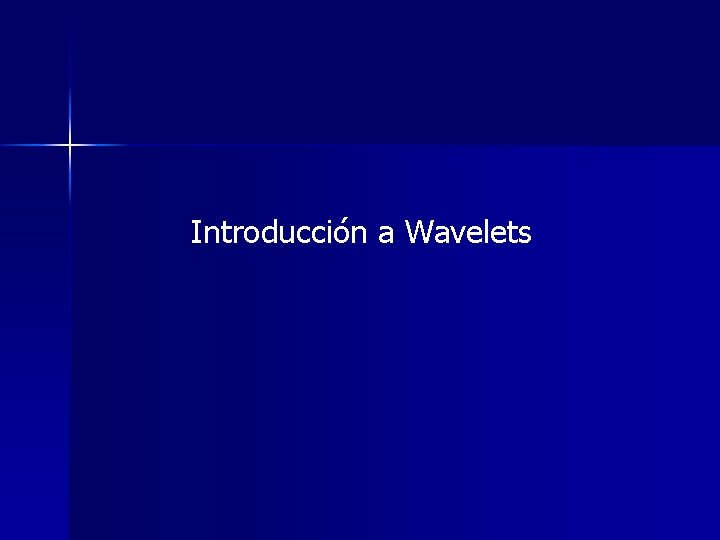 Introducción a Wavelets